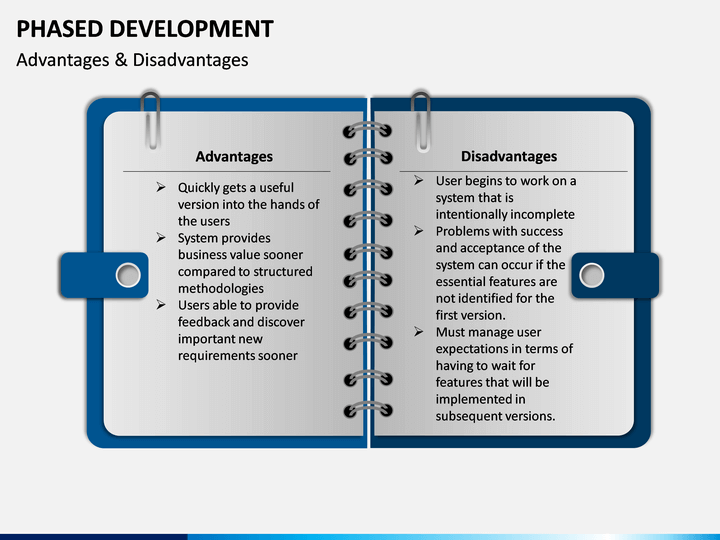 PHASED DEVELOPMENT

Advantages & Disadvantages

Advantages

➢ Quickly gets a useful version into the hands of the users
➢ System provides business value sooner compared to structured methodologies
➢ Users able to provide feedback and discover important new requirements sooner

Disadvantages

➢ User begins to work on a system that is intentionally incomplete
➢ Problems with success and acceptance of the system can occur if the essential features are not identified for the first version.
➢ Must manage user expectations in terms of having to wait for features that will be implemented in subsequent versions.